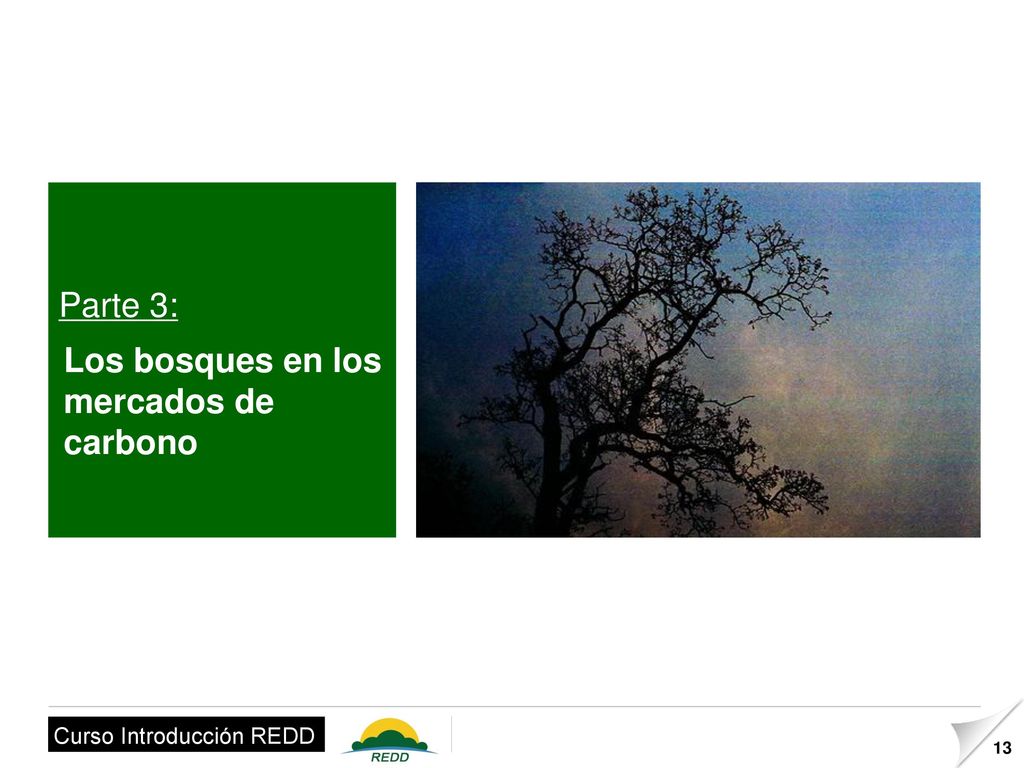 Parte 3:

Los bosques en los mercados de carbono

Curso Introducción REDD

REDD

13